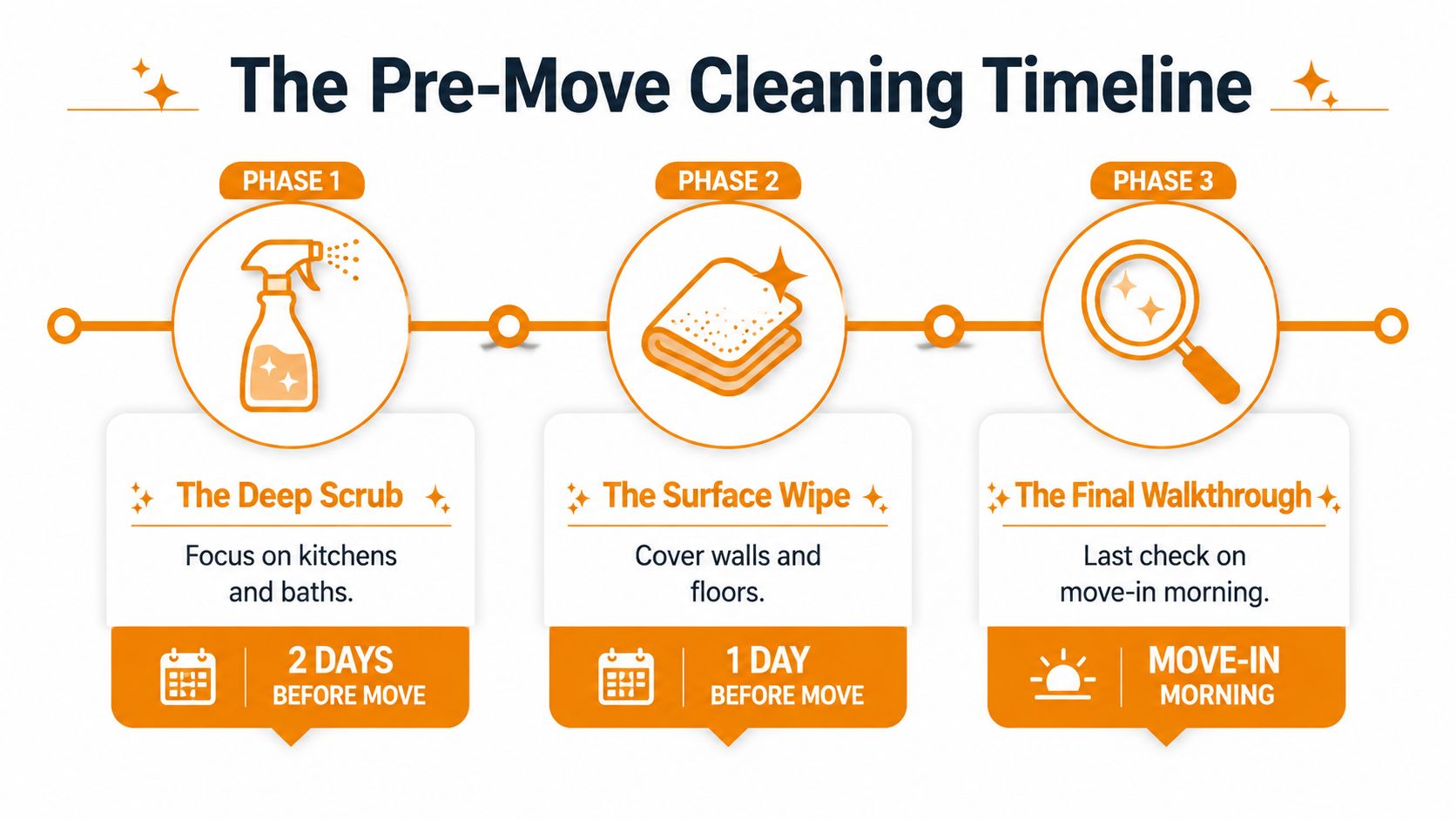 The Pre-Move Cleaning Timeline

PHASE 1

The Deep Scrub

Focus on kitchens and baths.

2 DAYS BEFORE MOVE

PHASE 2

The Surface Wipe

Cover walls and floors.

1 DAY BEFORE MOVE

PHASE 3

The Final Walkthrough

Last check on move-in morning.

MOVE-IN MORNING